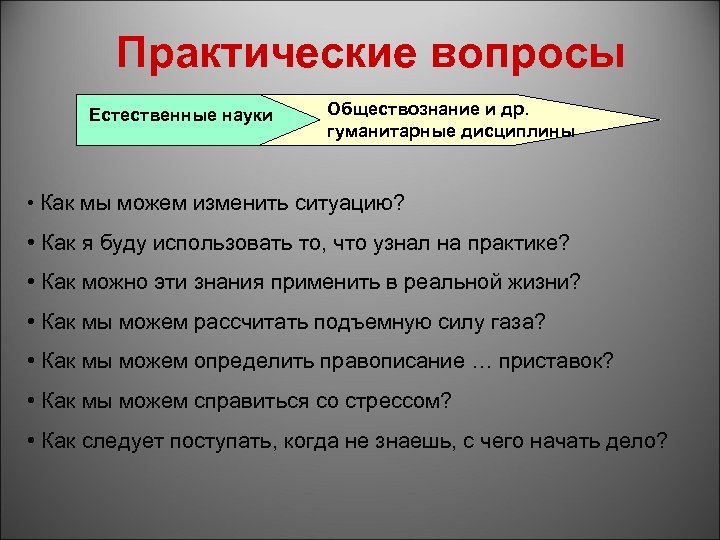 Практические вопросы

Естественные науки

Обществознание и др. гуманитарные дисциплины

• Как мы можем изменить ситуацию?

• Как я буду использовать то, что узнал на практике?

• Как можно эти знания применить в реальной жизни?

• Как мы можем рассчитать подъемную силу газа?

• Как мы можем определить правописание … приставок?

• Как мы можем справиться со стрессом?

• Как следует поступать, когда не знаешь, с чего начать дело?